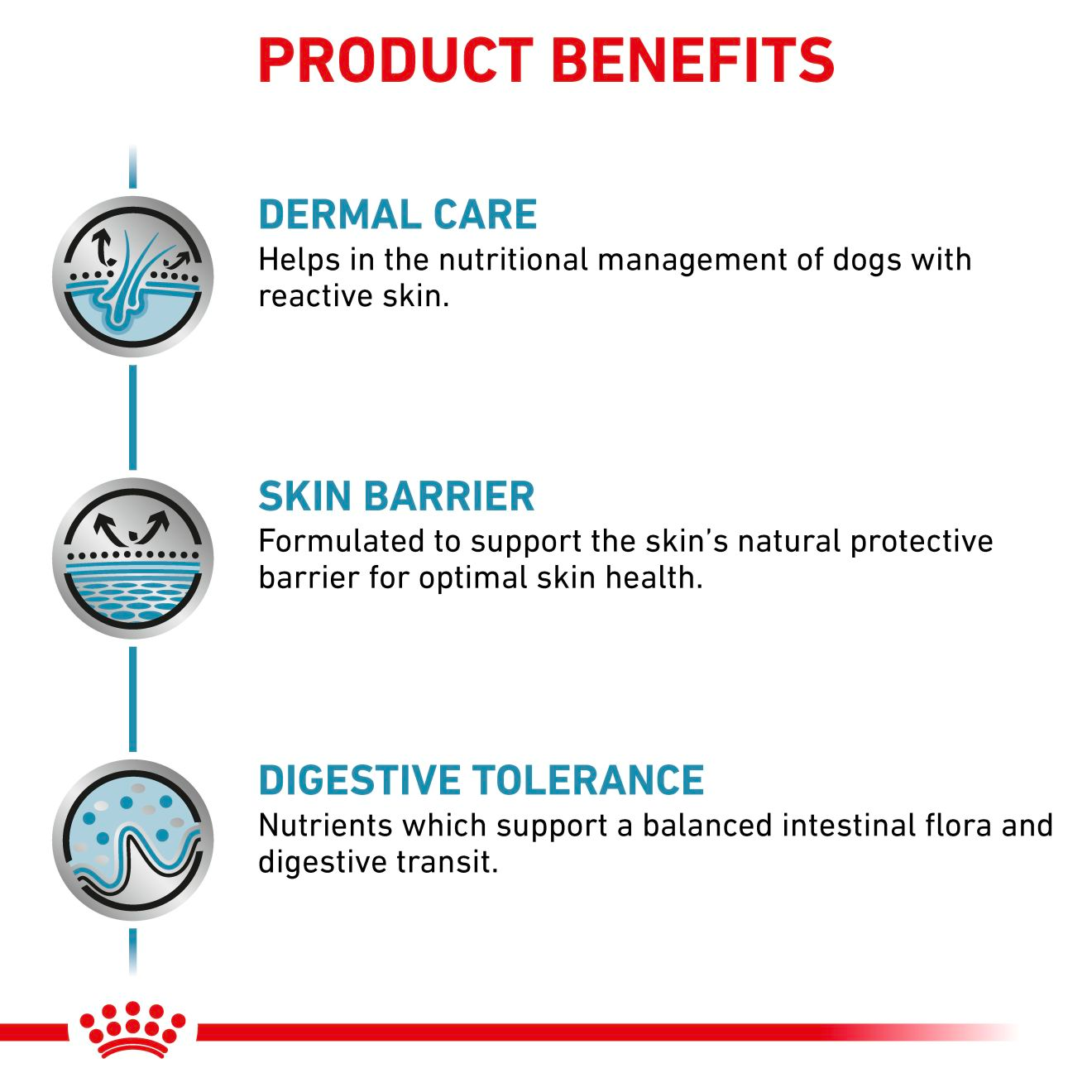 PRODUCT BENEFITS

DERMAL CARE
Helps in the nutritional management of dogs with reactive skin.

SKIN BARRIER
Formulated to support the skin's natural protective barrier for optimal skin health.

DIGESTIVE TOLERANCE
Nutrients which support a balanced intestinal flora and digestive transit.